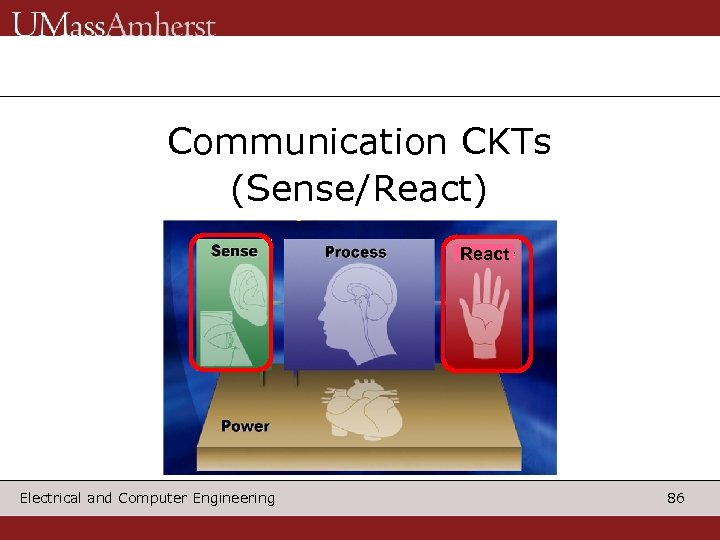 UMassAmherst

Communication CKTs (Sense/React)

Sense

Process

React

Power

Electrical and Computer Engineering

86